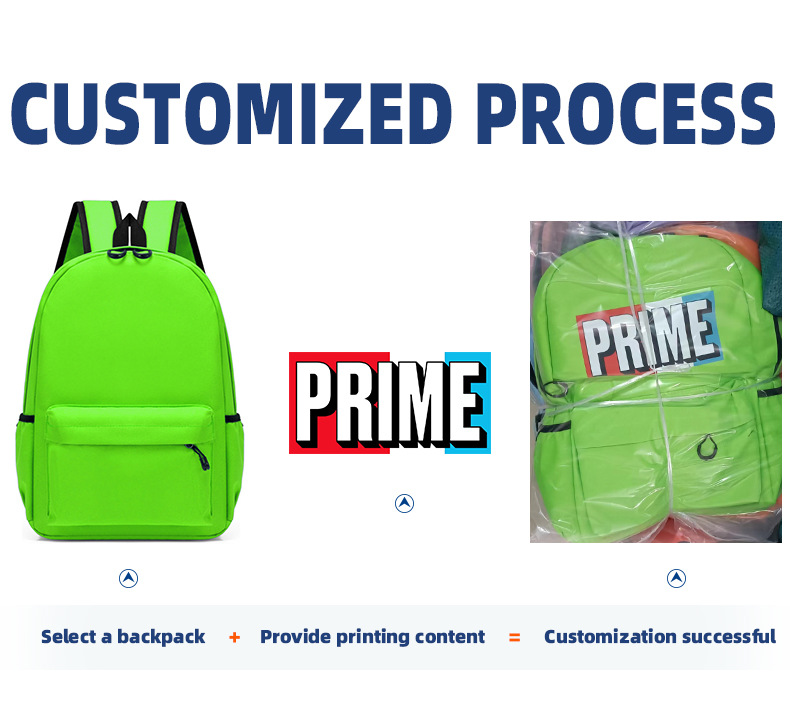 CUSTOMIZED PROCESS

PRIME

PRIME

Select a backpack + Provide printing content = Customization successful